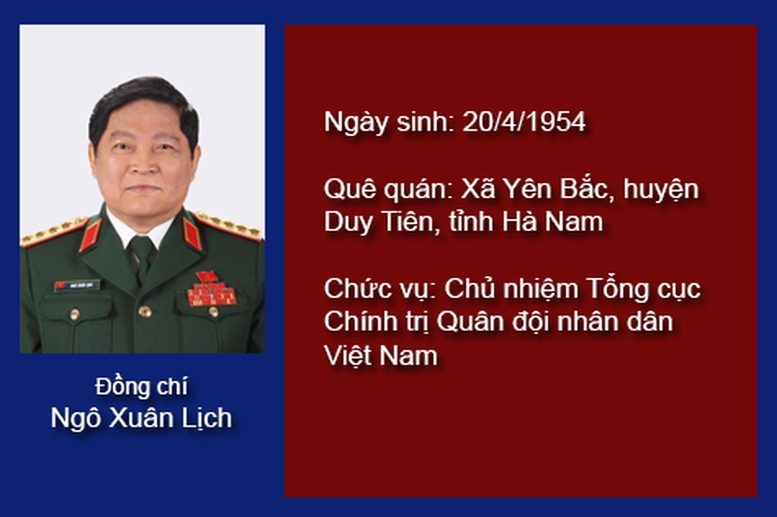 Đồng chí
Ngô Xuân Lịch

Ngày sinh: 20/4/1954

Quê quán: Xã Yên Bắc, huyện Duy Tiên, tỉnh Hà Nam

Chức vụ: Chủ nhiệm Tổng cục Chính trị Quân đội nhân dân Việt Nam